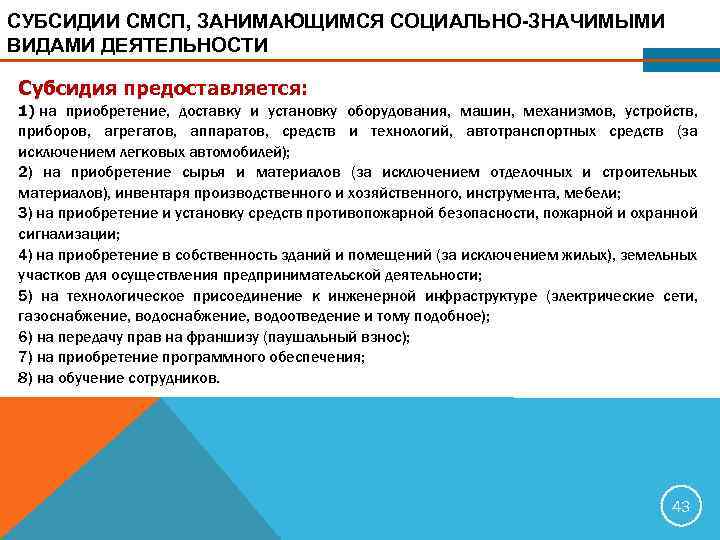 СУБСИДИИ СМСП, ЗАНИМАЮЩИМСЯ СОЦИАЛЬНО-ЗНАЧИМЫМИ ВИДАМИ ДЕЯТЕЛЬНОСТИ

Субсидия предоставляется:

1) на приобретение, доставку и установку оборудования, машин, механизмов, устройств, приборов, агрегатов, аппаратов, средств и технологий, автотранспортных средств (за исключением легковых автомобилей);

2) на приобретение сырья и материалов (за исключением отделочных и строительных материалов), инвентаря производственного и хозяйственного, инструмента, мебели;

3) на приобретение и установку средств противопожарной безопасности, пожарной и охранной сигнализации;

4) на приобретение в собственность зданий и помещений (за исключением жилых), земельных участков для осуществления предпринимательской деятельности;

5) на технологическое присоединение к инженерной инфраструктуре (электрические сети, газоснабжение, водоснабжение, водоотведение и тому подобное);

6) на передачу прав на франшизу (паушальный взнос);

7) на приобретение программного обеспечения;

8) на обучение сотрудников.

43